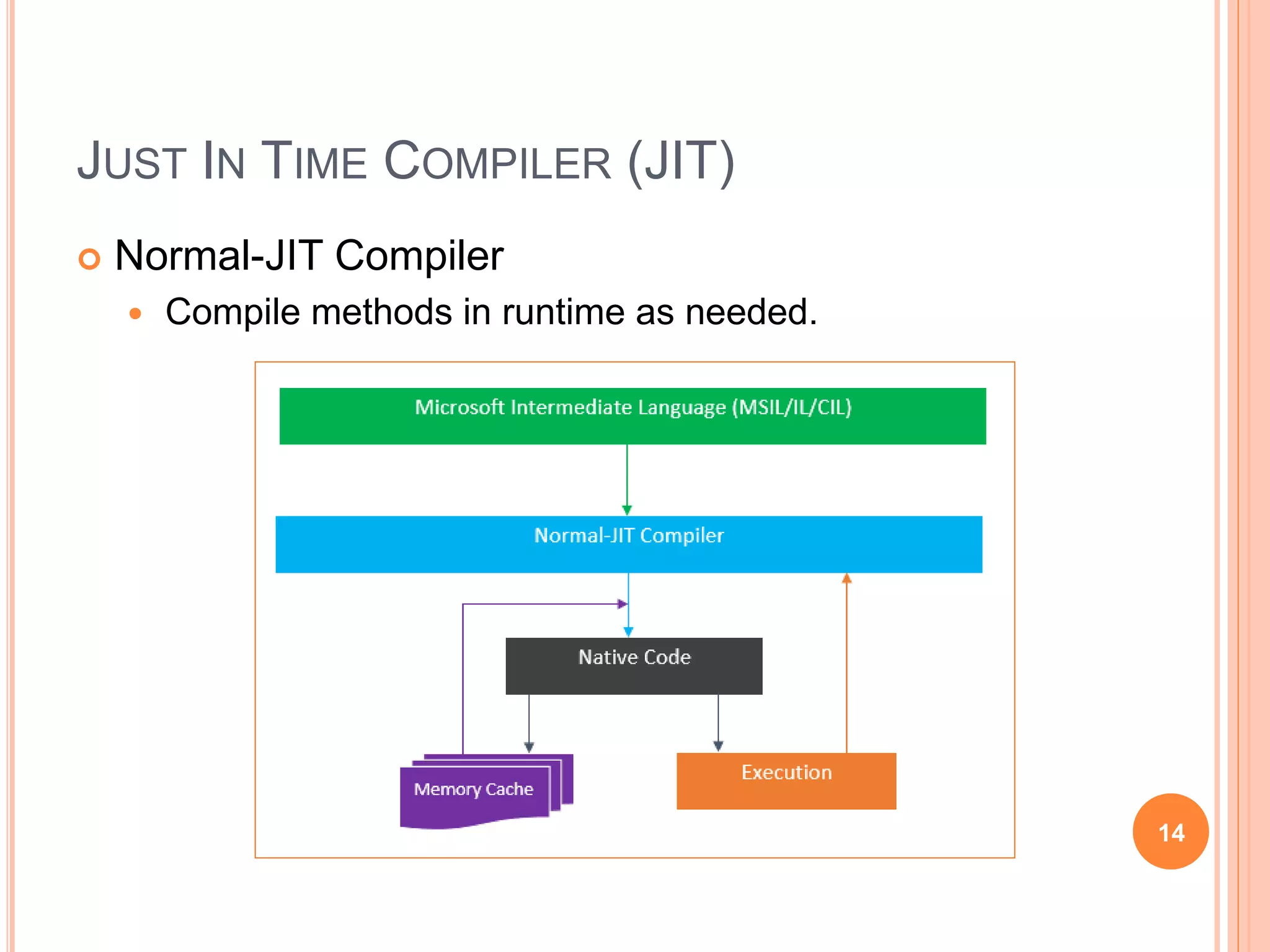 JUST IN TIME COMPILER (JIT)

Normal-JIT Compiler

Compile methods in runtime as needed.

Microsoft Intermediate Language (MSIL/IL/CIL)

Normal-JIT Compiler

Native Code

Memory Cache

Execution

14